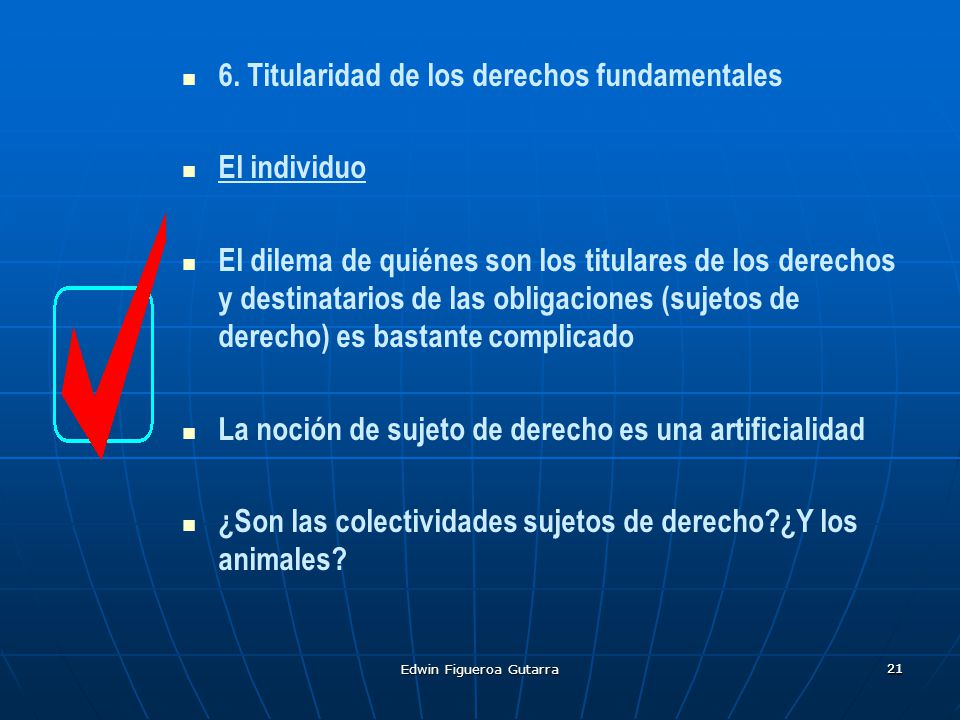 6. Titularidad de los derechos fundamentales

El individuo

El dilema de quiénes son los titulares de los derechos y destinatarios de las obligaciones (sujetos de derecho) es bastante complicado

La noción de sujeto de derecho es una artificialidad

¿Son las colectividades sujetos de derecho?¿Y los animales?

Edwin Figueroa Gutarra

21